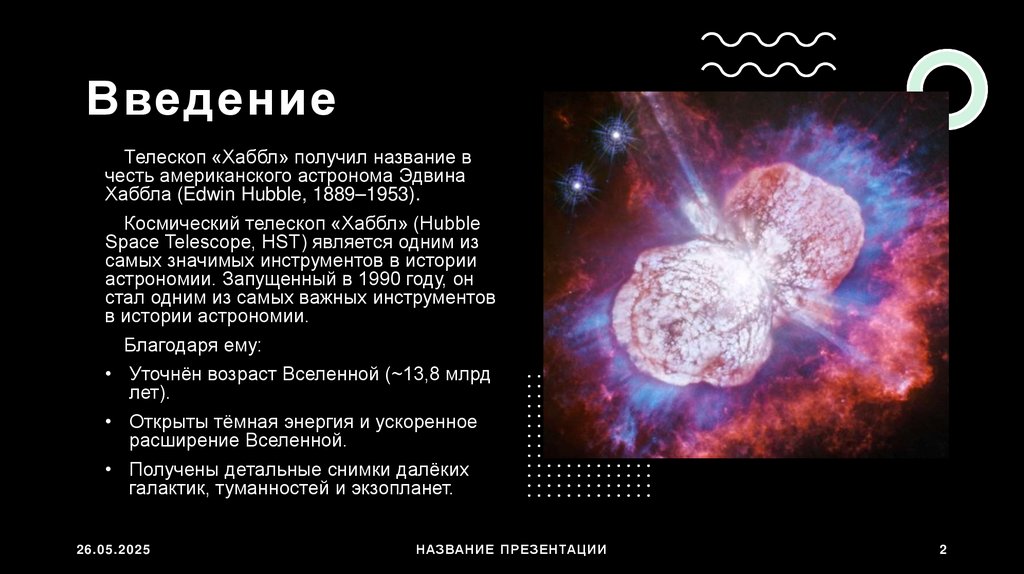 Введение

Телескоп «Хаббл» получил название в честь американского астронома Эдвина Хаббла (Edwin Hubble, 1889–1953).

Космический телескоп «Хаббл» (Hubble Space Telescope, HST) является одним из самых значимых инструментов в истории астрономии. Запущенный в 1990 году, он стал одним из самых важных инструментов в истории астрономии.

Благодаря ему:

• Уточнён возраст Вселенной (~13,8 млрд лет).
• Открыты тёмная энергия и ускоренное расширение Вселенной.
• Получены детальные снимки далёких галактик, туманностей и экзопланет.

26.05.2025

НАЗВАНИЕ ПРЕЗЕНТАЦИИ

2